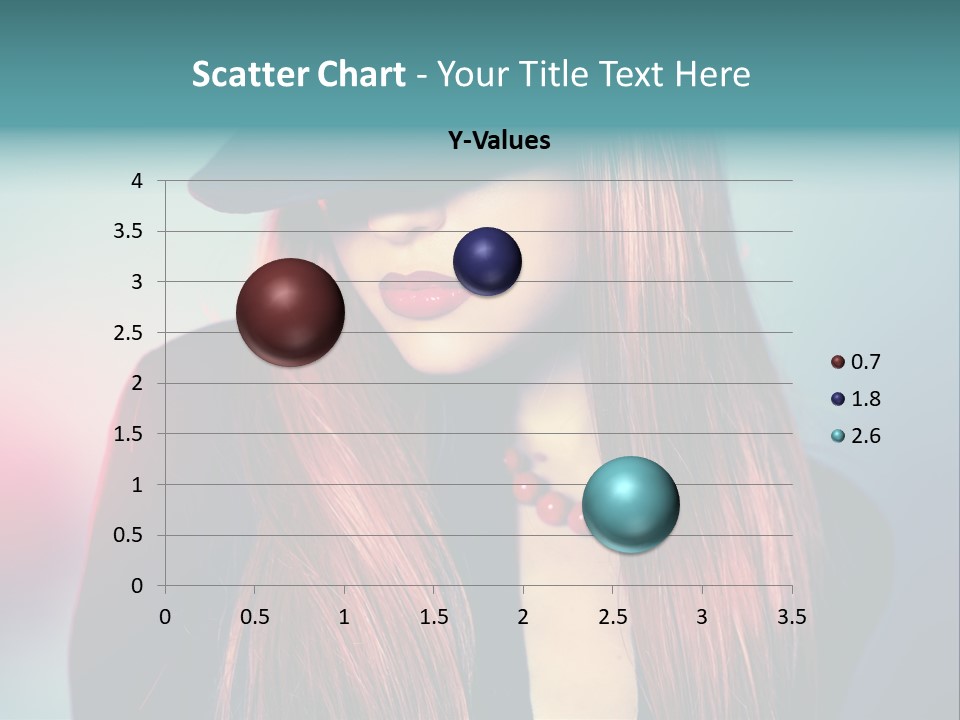 Scatter Chart - Your Title Text Here

Y-Values

4
3.5
3
2.5
2
1.5
1
0.5
0

0 0.5 1 1.5 2 2.5 3 3.5

0.7
1.8
2.6